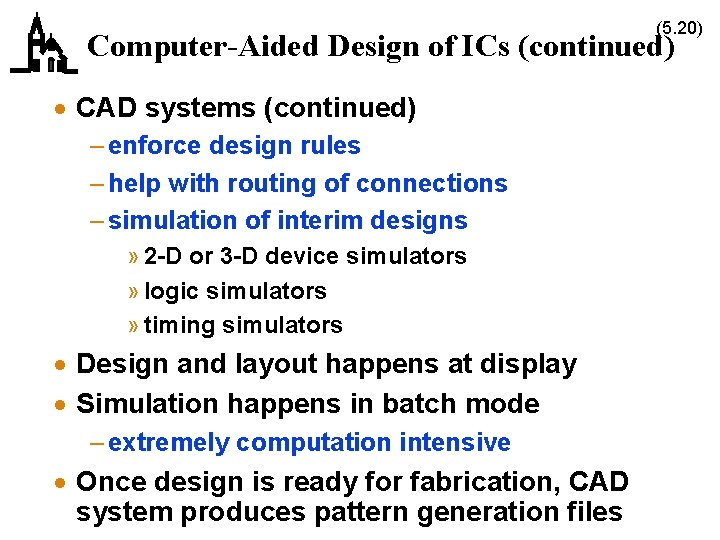 (5.20)

Computer-Aided Design of ICs (continued)

• CAD systems (continued)
– enforce design rules
– help with routing of connections
– simulation of interim designs
» 2-D or 3-D device simulators
» logic simulators
» timing simulators
• Design and layout happens at display
• Simulation happens in batch mode
– extremely computation intensive
• Once design is ready for fabrication, CAD system produces pattern generation files